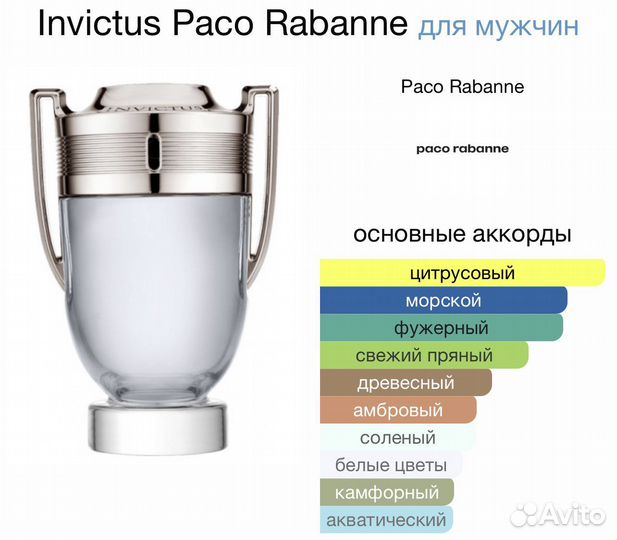 Invictus Paco Rabanne для мужчин

INVICTUS

Paco Rabanne

paco rabanne

основные аккорды

цитрусовый
морской
фужерный
свежий пряный
древесный
амбровый
соленый
белые цветы
камфорный
акватический

Avito